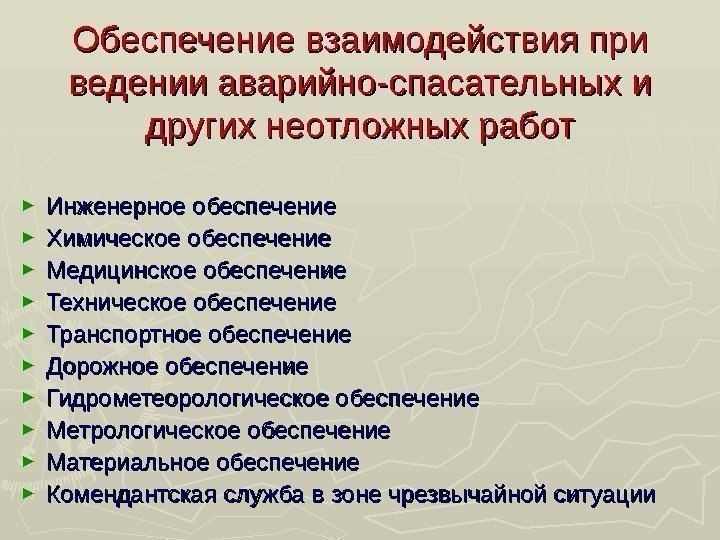 Обеспечение взаимодействия при ведении аварийно-спасательных и других неотложных работ

► Инженерное обеспечение
► Химическое обеспечение
► Медицинское обеспечение
► Техническое обеспечение
► Транспортное обеспечение
► Дорожное обеспечение
► Гидрометеорологическое обеспечение
► Метрологическое обеспечение
► Материальное обеспечение
► Комендантская служба в зоне чрезвычайной ситуации